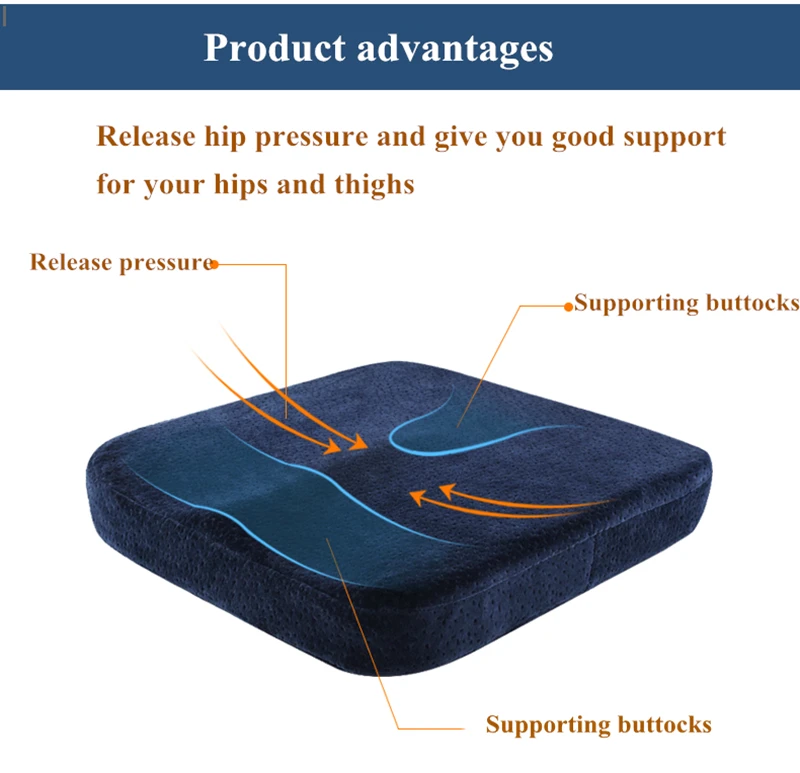 Product advantages

Release hip pressure and give you good support for your hips and thighs

Release pressure

Supporting buttocks

Supporting buttocks